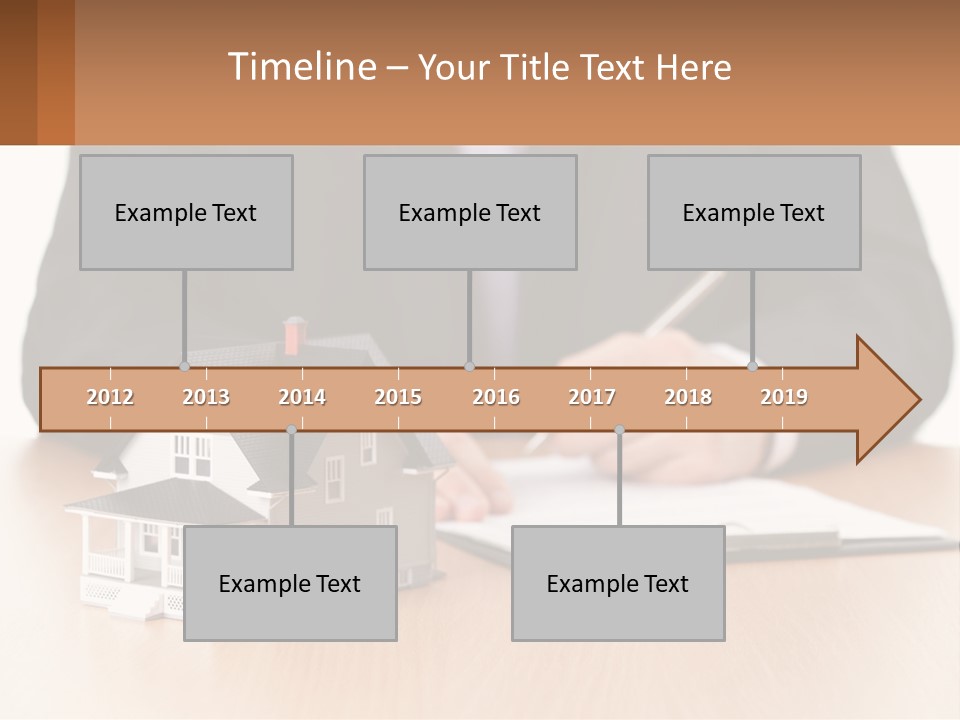 Timeline – Your Title Text Here

Example Text

Example Text

Example Text

2012 2013 2014 2015 2016 2017 2018 2019

Example Text

Example Text